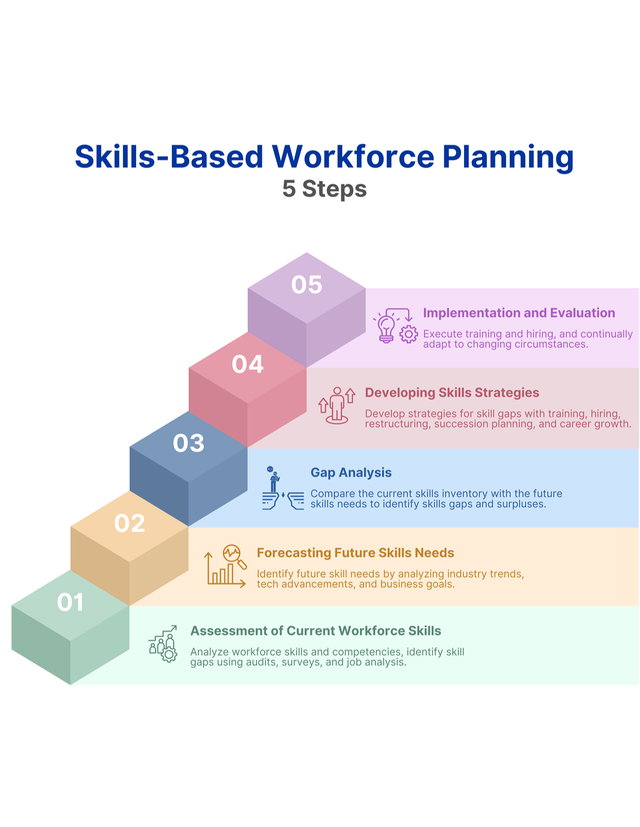 Skills-Based Workforce Planning
5 Steps

05
Implementation and Evaluation
Execute training and hiring, and continually adapt to changing circumstances.

04
Developing Skills Strategies
Develop strategies for skill gaps with training, hiring, restructuring, succession planning, and career growth.

03
Gap Analysis
Compare the current skills inventory with the future skills needs to identify skills gaps and surpluses.

02
Forecasting Future Skills Needs
Identify future skill needs by analyzing industry trends, tech advancements, and business goals.

01
Assessment of Current Workforce Skills
Analyze workforce skills and competencies, identify skill gaps using audits, surveys, and job analysis.